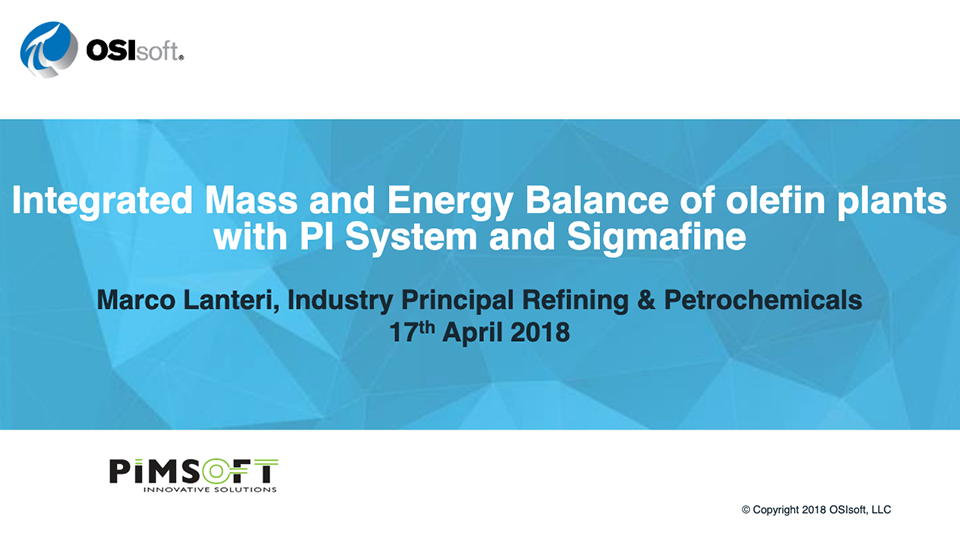 OSIsoft.

Integrated Mass and Energy Balance of olefin plants with PI System and Sigmafine

Marco Lanteri, Industry Principal Refining & Petrochemicals
17$^{th}$ April 2018

PIMSOFT
INNOVATIVE SOLUTIONS

© Copyright 2018 OSIsoft, LLC